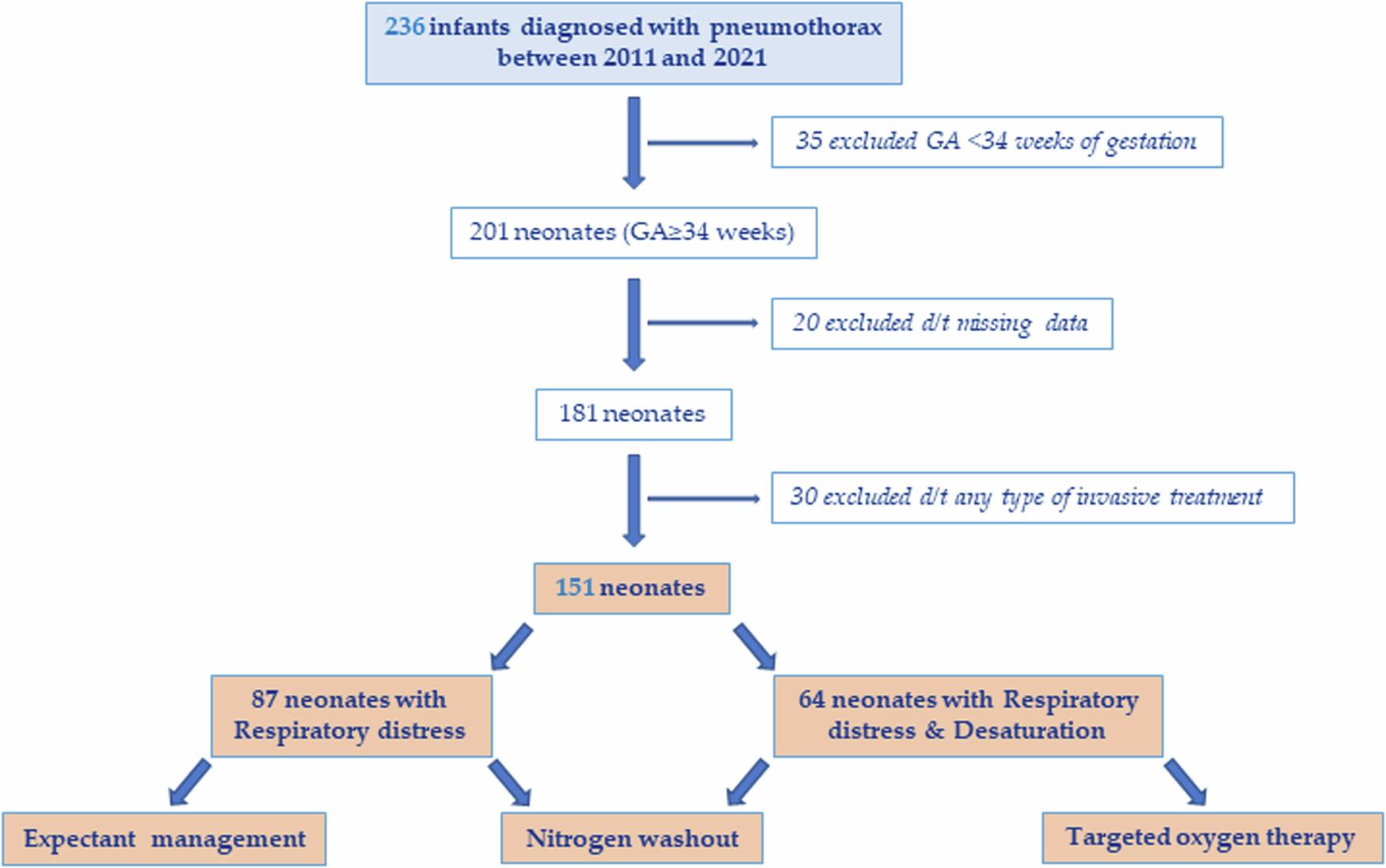 236 infants diagnosed with pneumothorax between 2011 and 2021

35 excluded GA <34 weeks of gestation

201 neonates (GA≥34 weeks)

20 excluded d/t missing data

181 neonates

30 excluded d/t any type of invasive treatment

151 neonates

87 neonates with Respiratory distress

64 neonates with Respiratory distress & Desaturation

Expectant management

Nitrogen washout

Targeted oxygen therapy